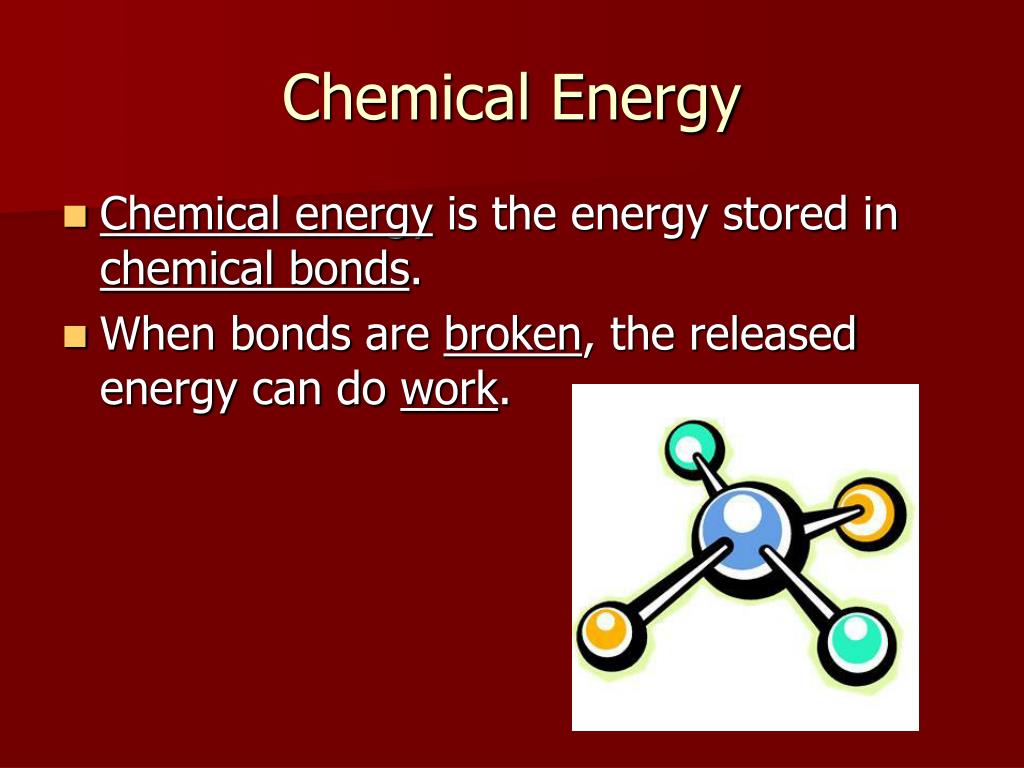 Chemical Energy

Chemical energy is the energy stored in chemical bonds.

When bonds are broken, the released energy can do work.